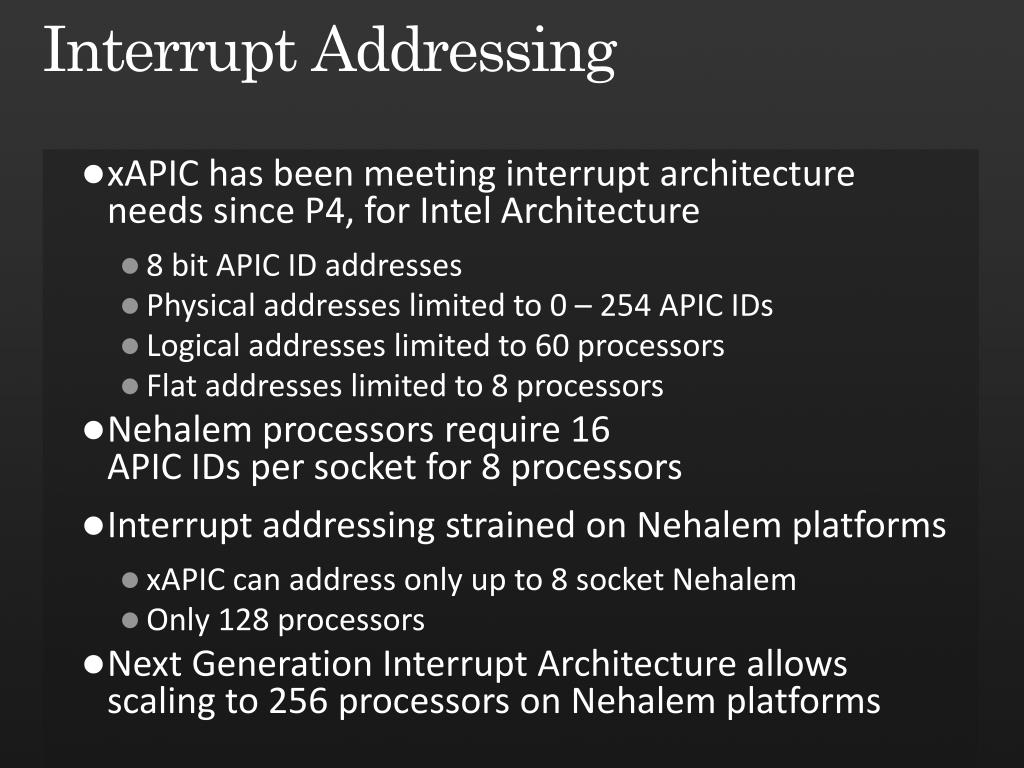 Interrupt Addressing

●xAPIC has been meeting interrupt architecture needs since P4, for Intel Architecture

● 8 bit APIC ID addresses
● Physical addresses limited to 0 – 254 APIC IDs
● Logical addresses limited to 60 processors
● Flat addresses limited to 8 processors

●Nehalem processors require 16 APIC IDs per socket for 8 processors

●Interrupt addressing strained on Nehalem platforms

● xAPIC can address only up to 8 socket Nehalem
● Only 128 processors

●Next Generation Interrupt Architecture allows scaling to 256 processors on Nehalem platforms